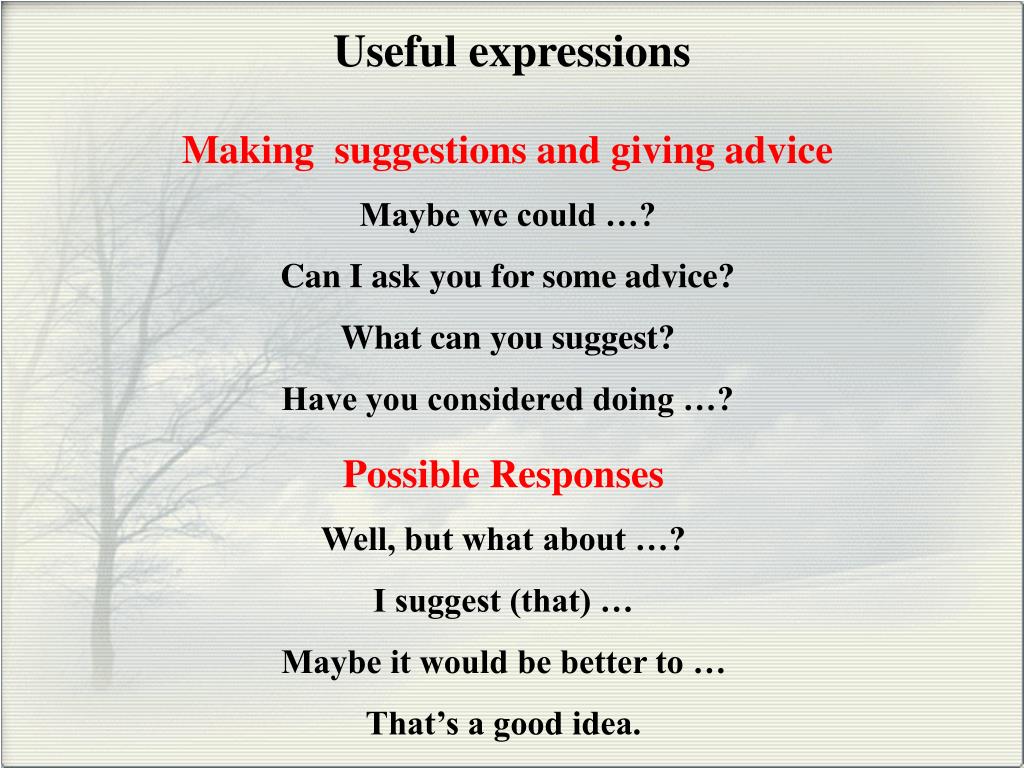 Useful expressions

Making suggestions and giving advice

Maybe we could …?

Can I ask you for some advice?

What can you suggest?

Have you considered doing …?

Possible Responses

Well, but what about …?

I suggest (that) …

Maybe it would be better to …

That's a good idea.